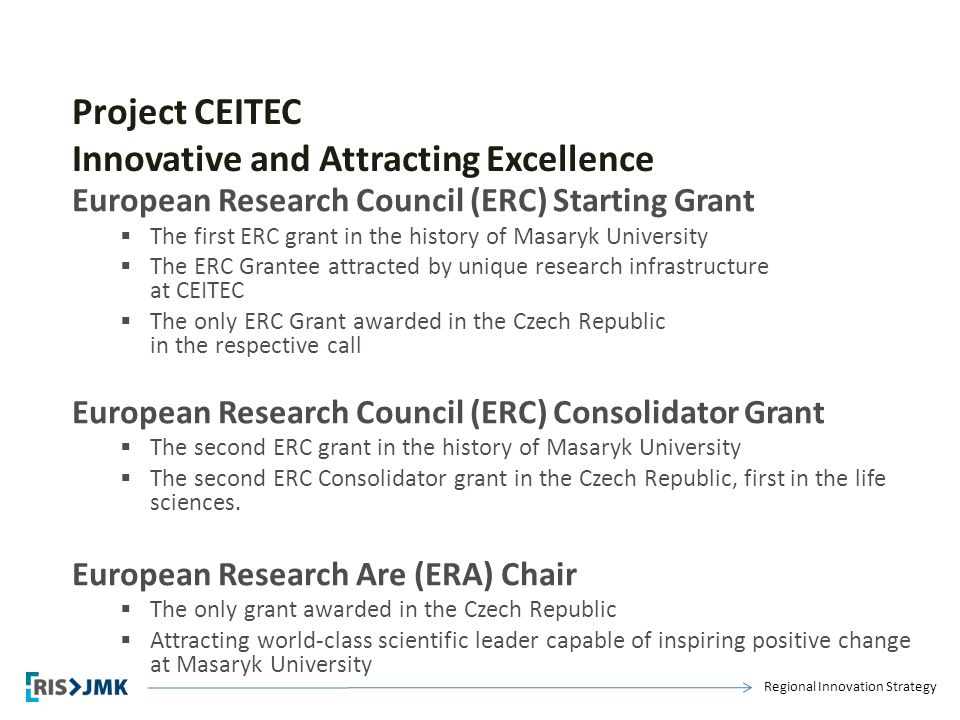 Project CEITEC
Innovative and Attracting Excellence

European Research Council (ERC) Starting Grant
▪ The first ERC grant in the history of Masaryk University
▪ The ERC Grantee attracted by unique research infrastructure at CEITEC
▪ The only ERC Grant awarded in the Czech Republic in the respective call

European Research Council (ERC) Consolidator Grant
▪ The second ERC grant in the history of Masaryk University
▪ The second ERC Consolidator grant in the Czech Republic, first in the life sciences.

European Research Are (ERA) Chair
▪ The only grant awarded in the Czech Republic
▪ Attracting world-class scientific leader capable of inspiring positive change at Masaryk University

RIS>JMK
Regional Innovation Strategy